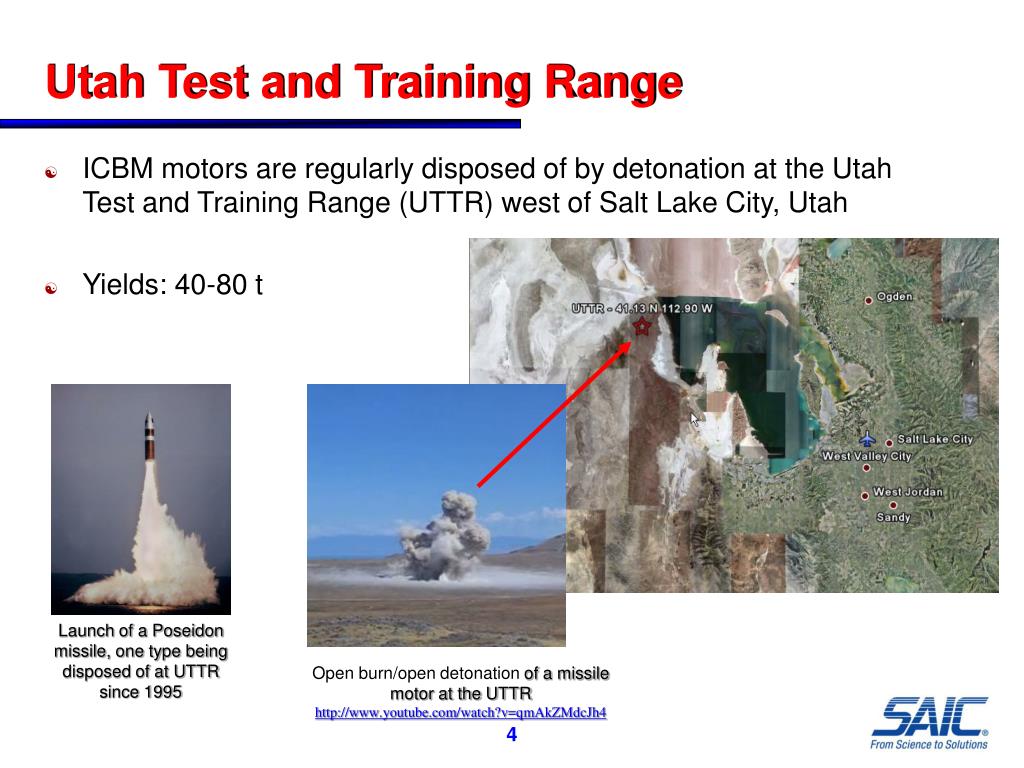 Utah Test and Training Range

ICBM motors are regularly disposed of by detonation at the Utah Test and Training Range (UTTR) west of Salt Lake City, Utah

Yields: 40-80 t

UTTR - 41.13 N 112.90 W

Ogden

Salt Lake City

West Valley City

West Jordan

Sandy

Launch of a Poseidon missile, one type being disposed of at UTTR since 1995

Open burn/open detonation of a missile motor at the UTTR
http://www.youtube.com/watch?v=qmAkZMdcJh4

4

SAIC
From Science to Solutions